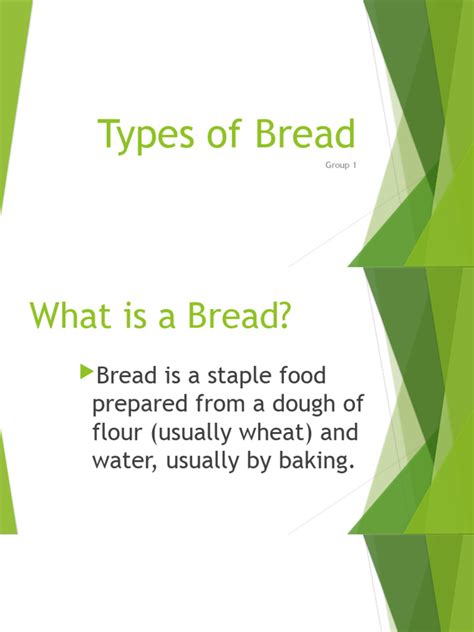 Types of Bread

Group 1

What is a Bread?

Bread is a staple food prepared from a dough of flour (usually wheat) and water, usually by baking.